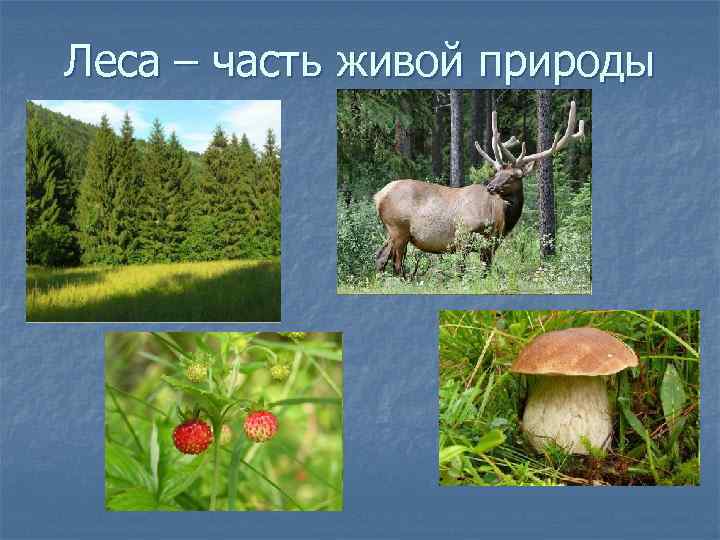 Леса – часть живой природы